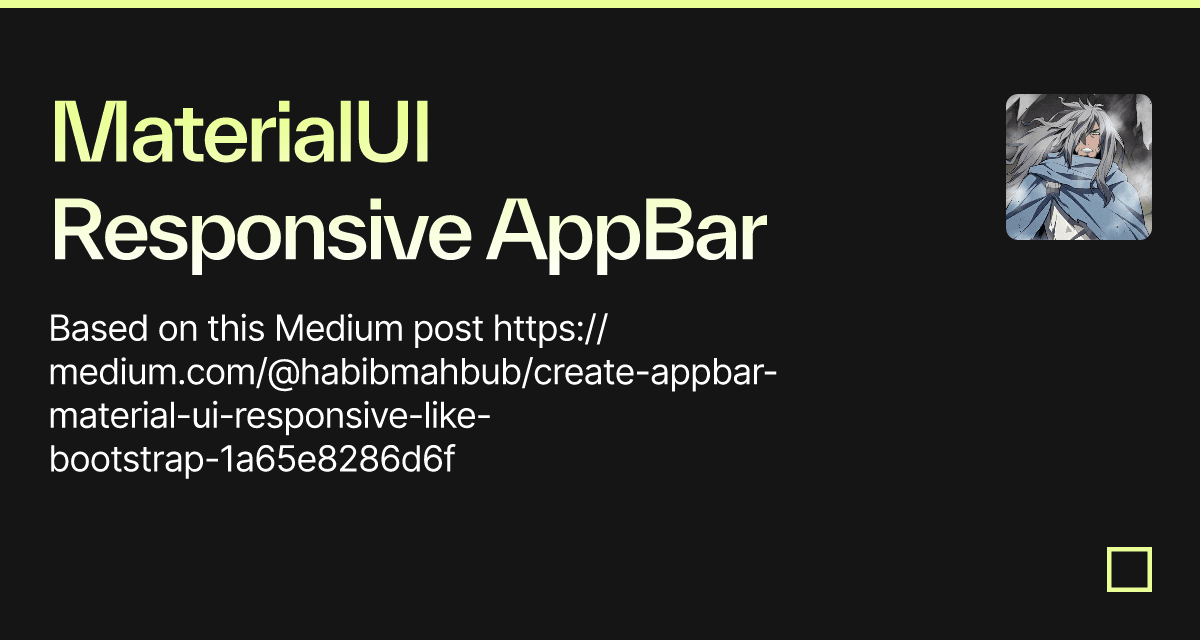 MaterialUI Responsive AppBar

Based on this Medium post https://medium.com/@habibmahbub/create-appbar-material-ui-responsive-like-bootstrap-1a65e8286d6f